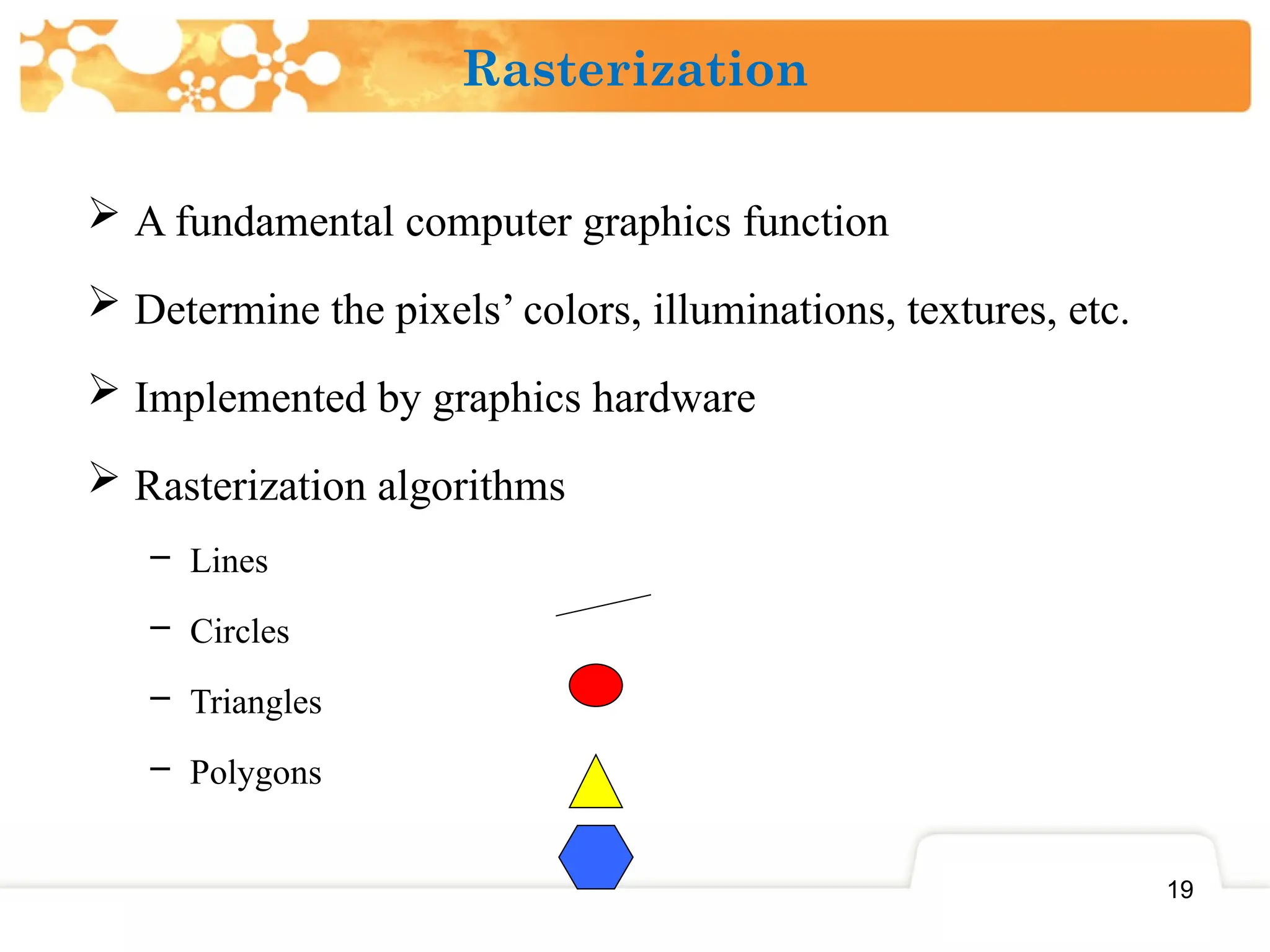 Rasterization

➢ A fundamental computer graphics function

➢ Determine the pixels' colors, illuminations, textures, etc.

➢ Implemented by graphics hardware

➢ Rasterization algorithms

– Lines

– Circles

– Triangles

– Polygons

19